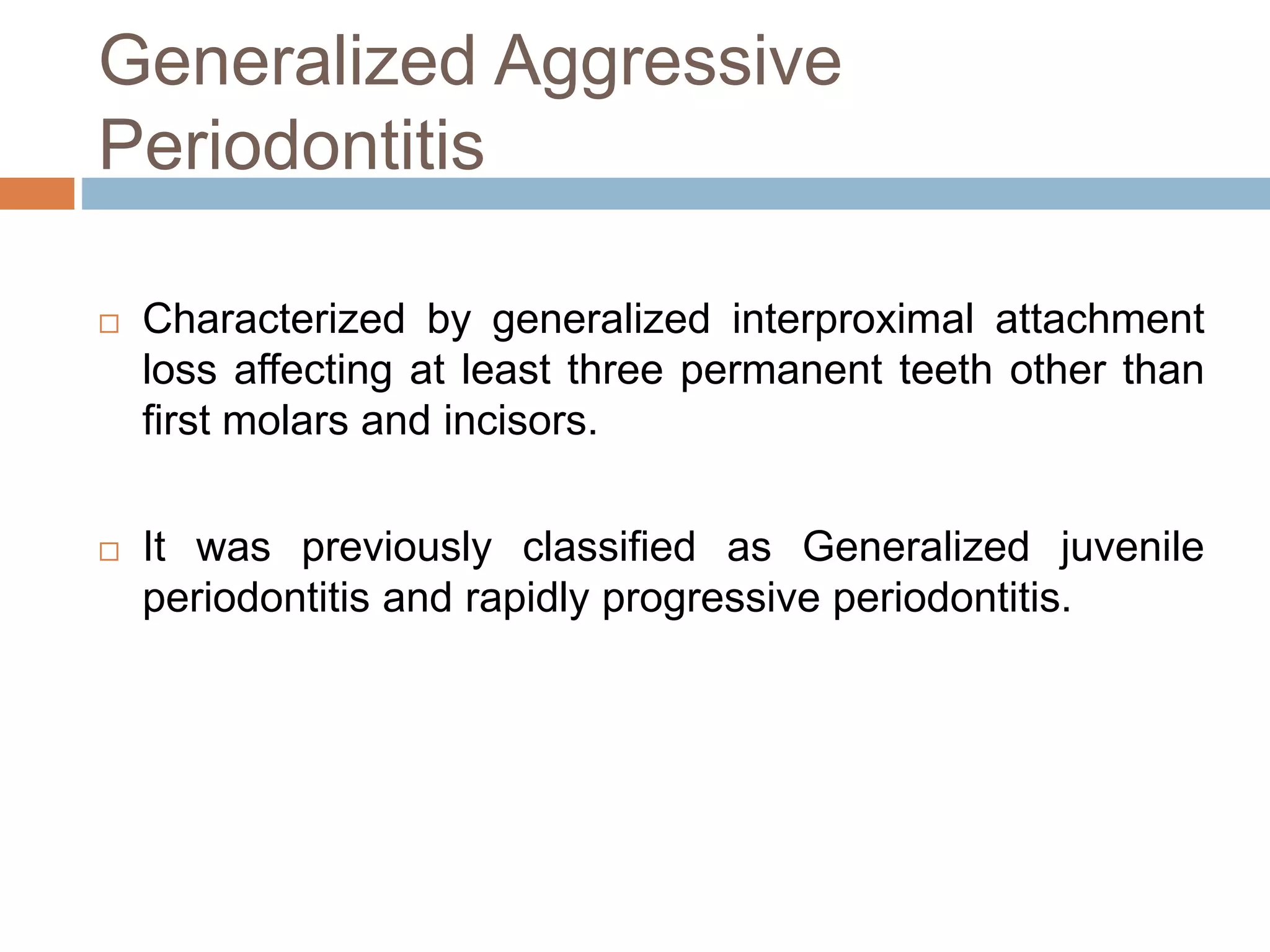 Generalized Aggressive Periodontitis

□ Characterized by generalized interproximal attachment loss affecting at least three permanent teeth other than first molars and incisors.

□ It was previously classified as Generalized juvenile periodontitis and rapidly progressive periodontitis.